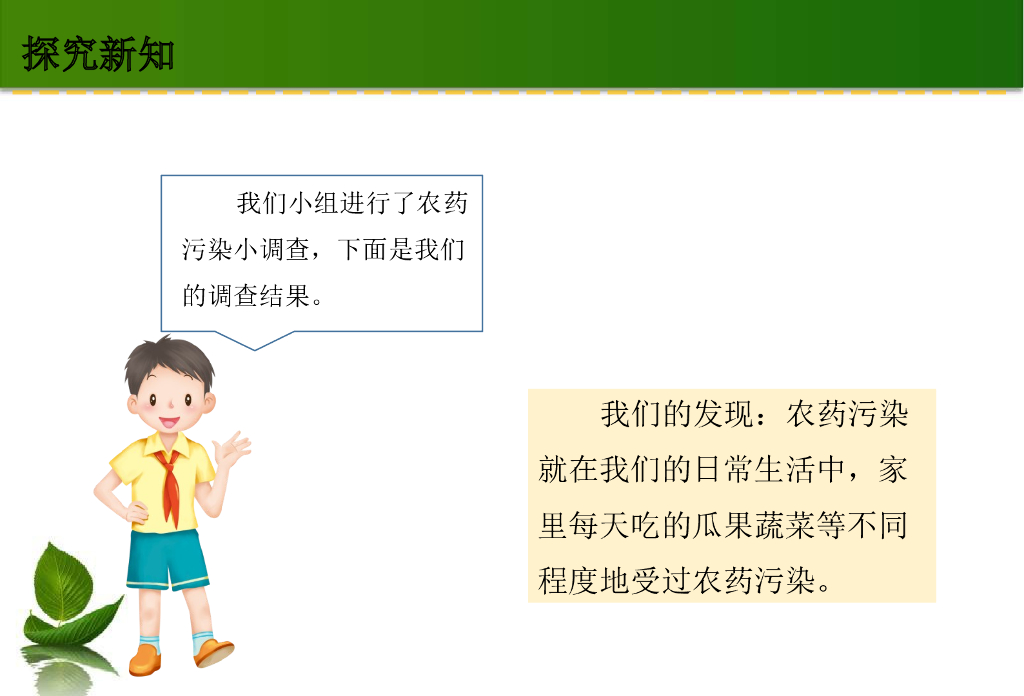 探究新知

我们小组进行了农药污染小调查，下面是我们的调查结果。

我们的发现：农药污染就在我们的日常生活中，家里每天吃的瓜果蔬菜等不同程度地受过农药污染。